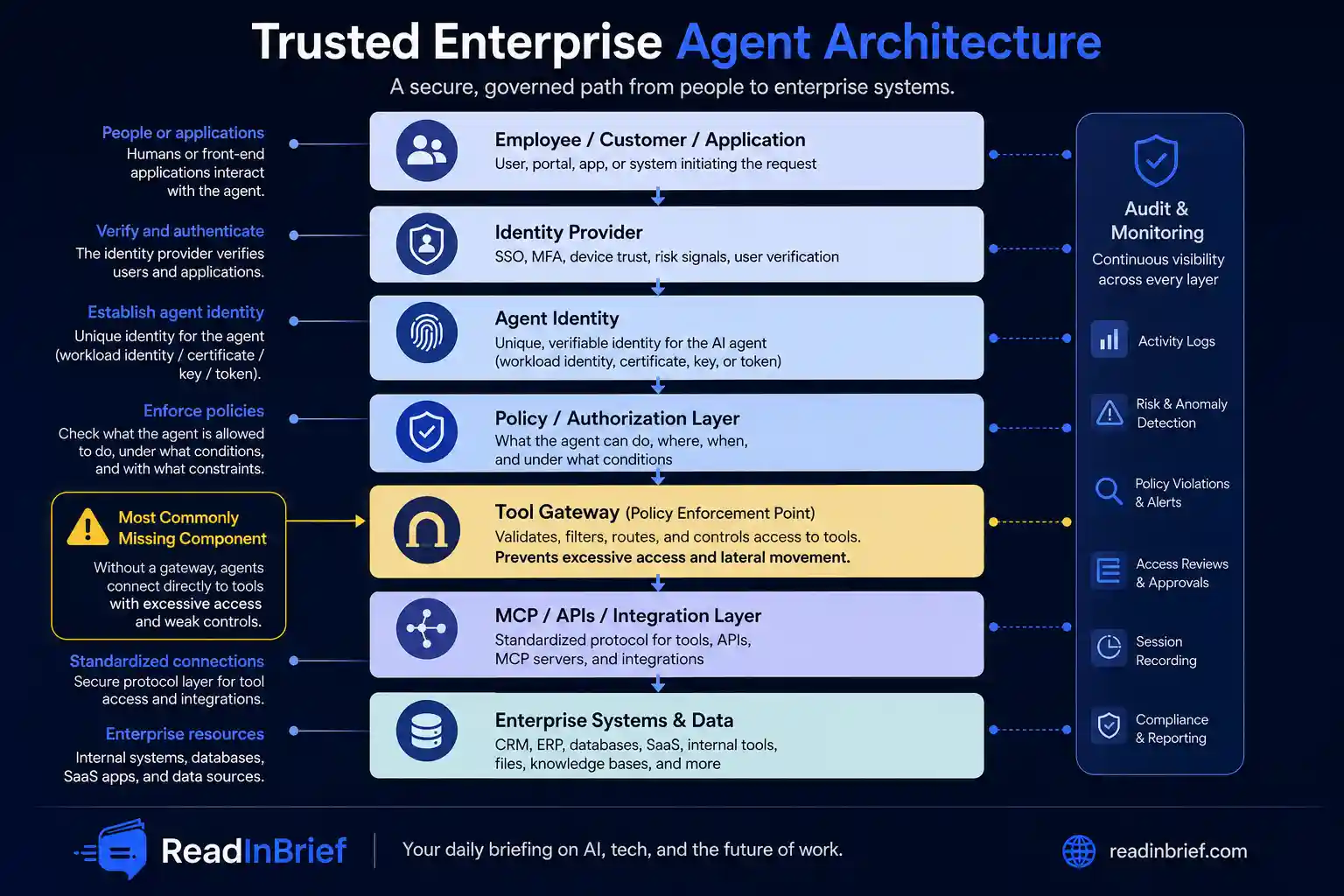 Trusted Enterprise Agent Architecture

A secure, governed path from people to enterprise systems.

People or applications
Humans or front-end applications interact with the agent.

Verify and authenticate
The identity provider verifies users and applications.

Establish agent identity
Unique identity for the agent (workload identity / certificate / key / token).

Enforce policies
Check what the agent is allowed to do, under what conditions, and with what constraints.

Most Commonly Missing Component
Without a gateway, agents connect directly to tools with excessive access and weak controls.

Standardized connections
Secure protocol layer for tool access and integrations.

Enterprise resources
Internal systems, databases, SaaS apps, and data sources.

Employee / Customer / Application
User, portal, app, or system initiating the request

Identity Provider
SSO, MFA, device trust, risk signals, user verification

Agent Identity
Unique, verifiable identity for the AI agent (workload identity, certificate, key, or token)

Policy / Authorization Layer
What the agent can do, where, when, and under what conditions

Tool Gateway (Policy Enforcement Point)
Validates, filters, routes, and controls access to tools.
Prevents excessive access and lateral movement.

MCP / APIs / Integration Layer
Standardized protocol for tools, APIs, MCP servers, and integrations

Enterprise Systems & Data
CRM, ERP, databases, SaaS, internal tools, files, knowledge bases, and more

Audit & Monitoring
Continuous visibility across every layer

Activity Logs

Risk & Anomaly Detection

Policy Violations & Alerts

Access Reviews & Approvals

Session Recording

Compliance & Reporting

ReadInBrief

Your daily briefing on AI, tech, and the future of work.

readinbrief.com